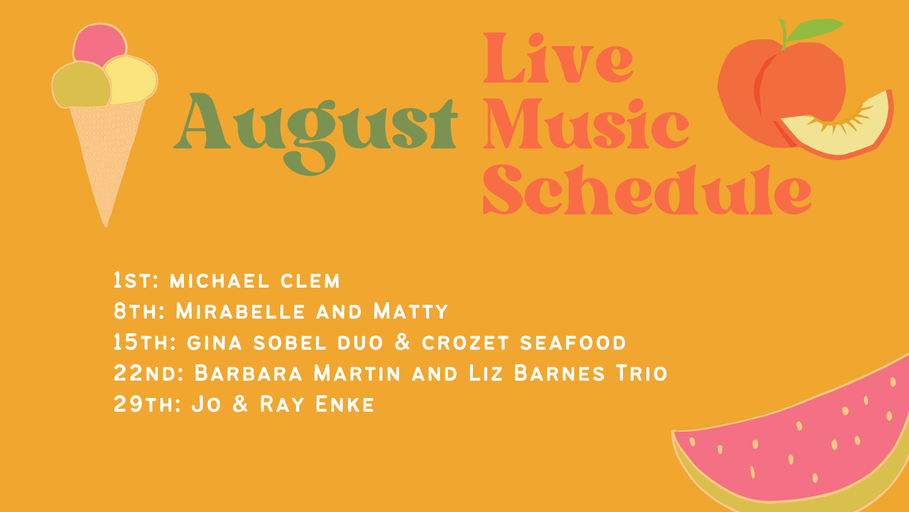 August Live Music Schedule

1st: michael clem
8th: Mirabelle and Matty
15th: gina sobel duo & crozet seafood
22nd: Barbara Martin and Liz Barnes Trio
29th: Jo & Ray Enke